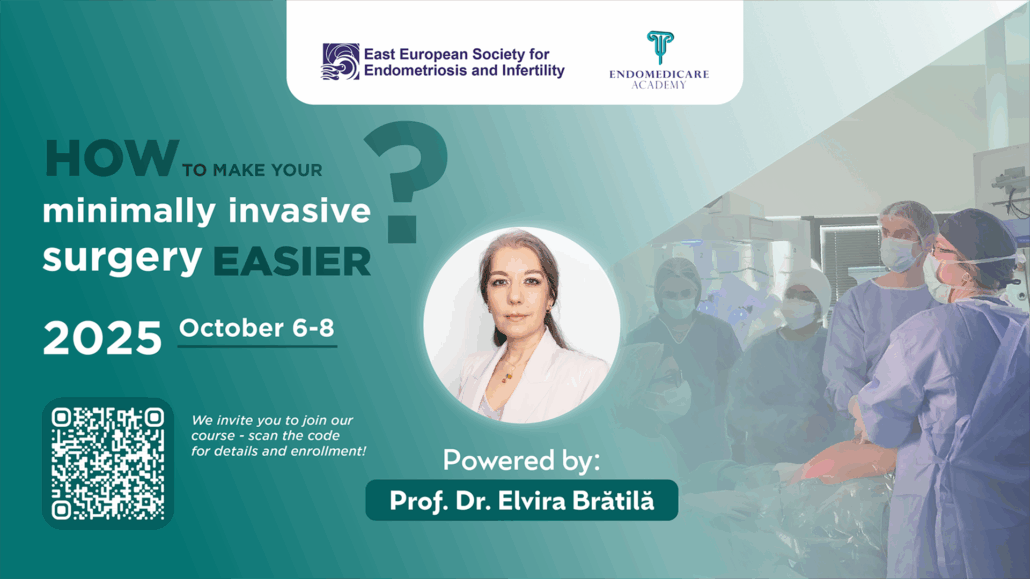 East European Society for Endometriosis and Infertility

ENDOMEDICARE ACADEMY

HOW TO MAKE YOUR minimally invasive surgery EASIER ?

2025 October 6-8

We invite you to join our course - scan the code for details and enrollment!

Powered by:
Prof. Dr. Elvira Brătilă